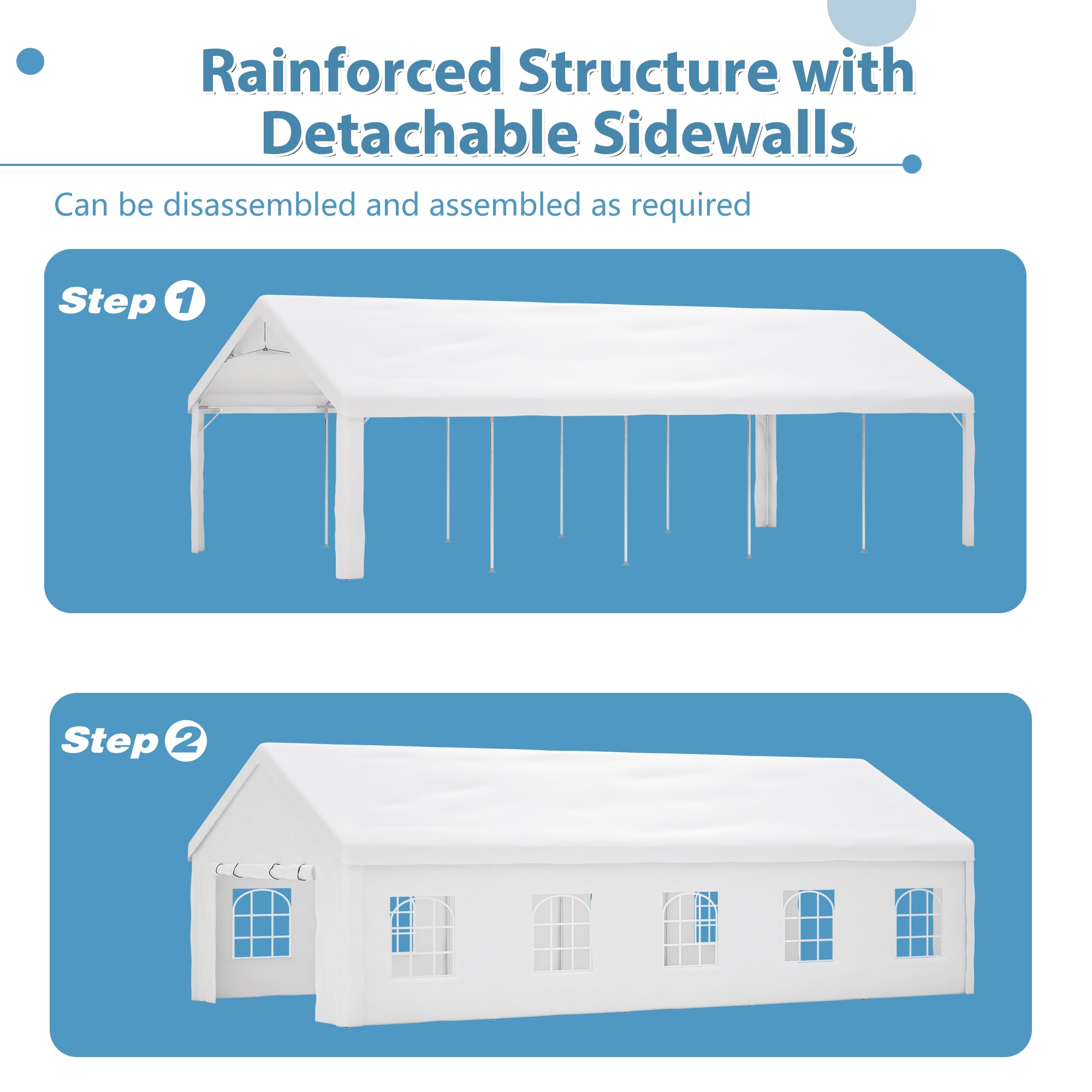 Rainforced Structure with Detachable Sidewalls

Can be disassembled and assembled as required

Step 1

Step 2